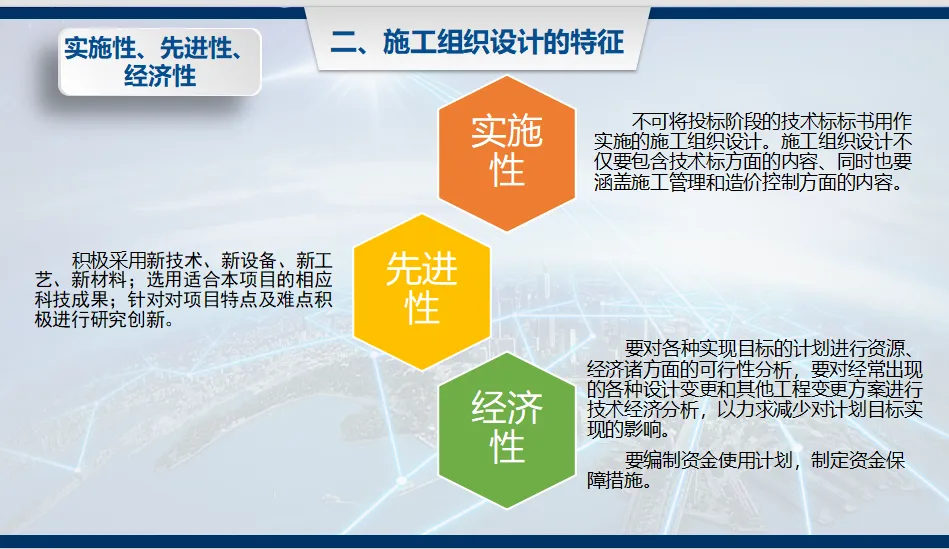 实施性、先进性、经济性

二、施工组织设计的特征

实施性

不可将投标阶段的技术标标书用作实施的施工组织设计。施工组织设计不仅要包含技术标方面的内容、同时也要涵盖施工管理和造价控制方面的内容。

先进性

积极采用新技术、新设备、新工艺、新材料；选用适合本项目的相应科技成果；针对对项目特点及难点积极进行研究创新。

经济性

要对各种实现目标的计划进行资源、经济诸方面的可行性分析，要对经常出现的各种设计变更和其他工程变更方案进行技术经济分析，以力求减少对计划目标实现的影响。

要编制资金使用计划，制定资金保障措施。